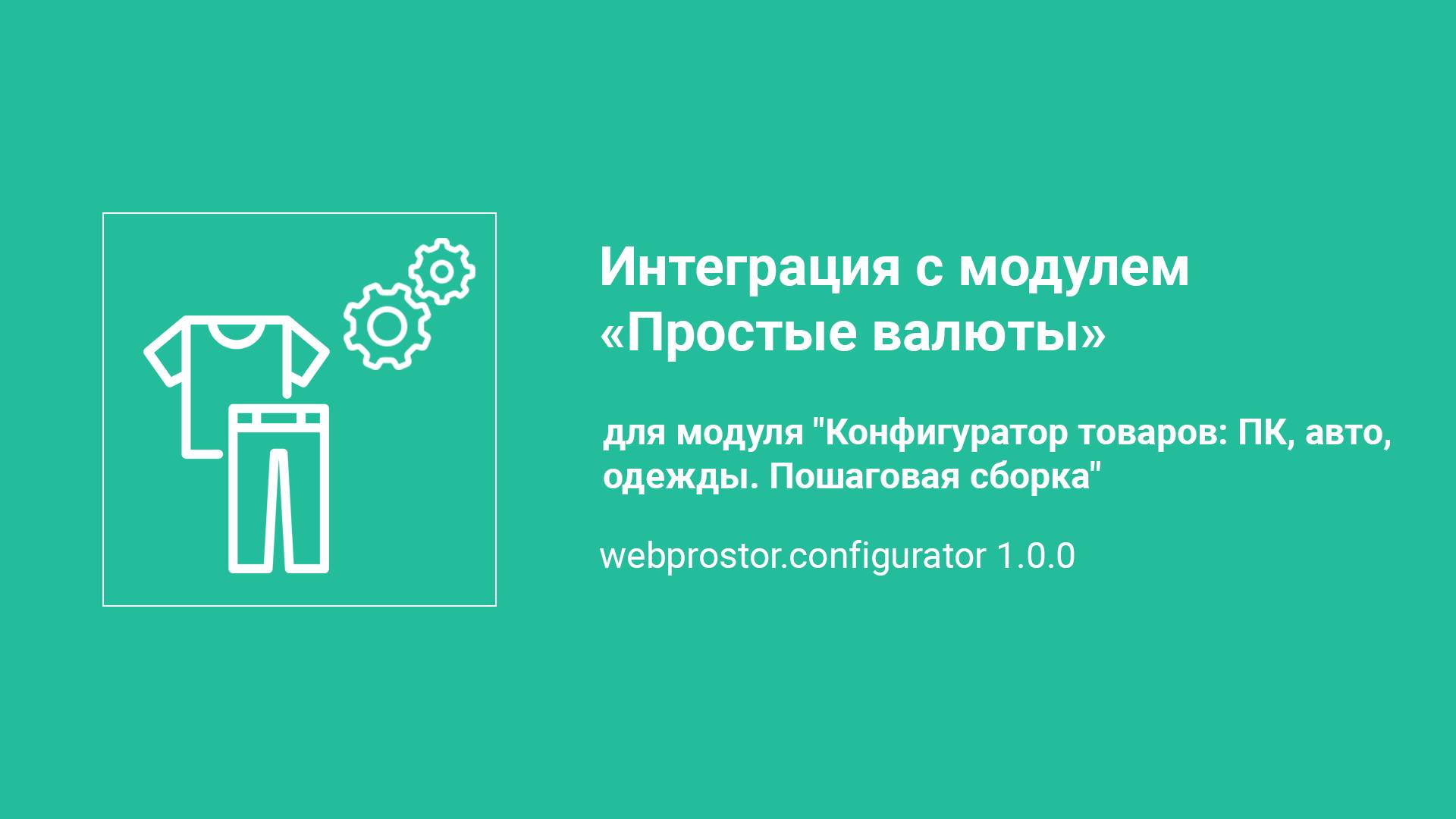 Интеграция с модулем «Простые валюты»

для модуля "Конфигуратор товаров: ПК, авто, одежды. Пошаговая сборка"

webprostor.configurator 1.0.0